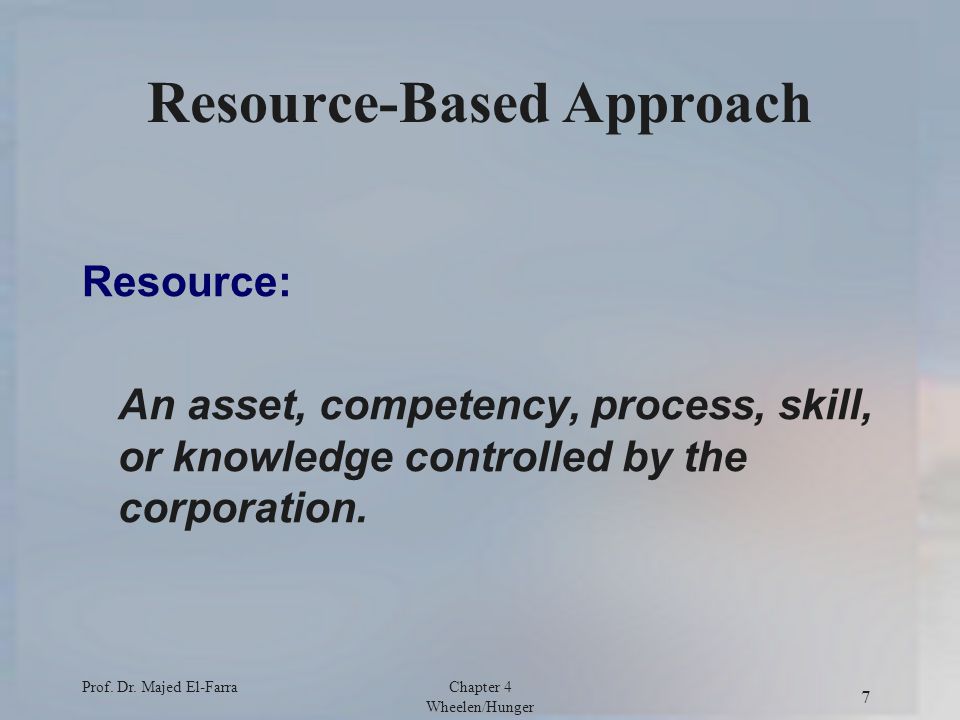 Resource-Based Approach

Resource:

An asset, competency, process, skill, or knowledge controlled by the corporation.

Prof. Dr. Majed El-Farra

Chapter 4
Wheelen/Hunger

7